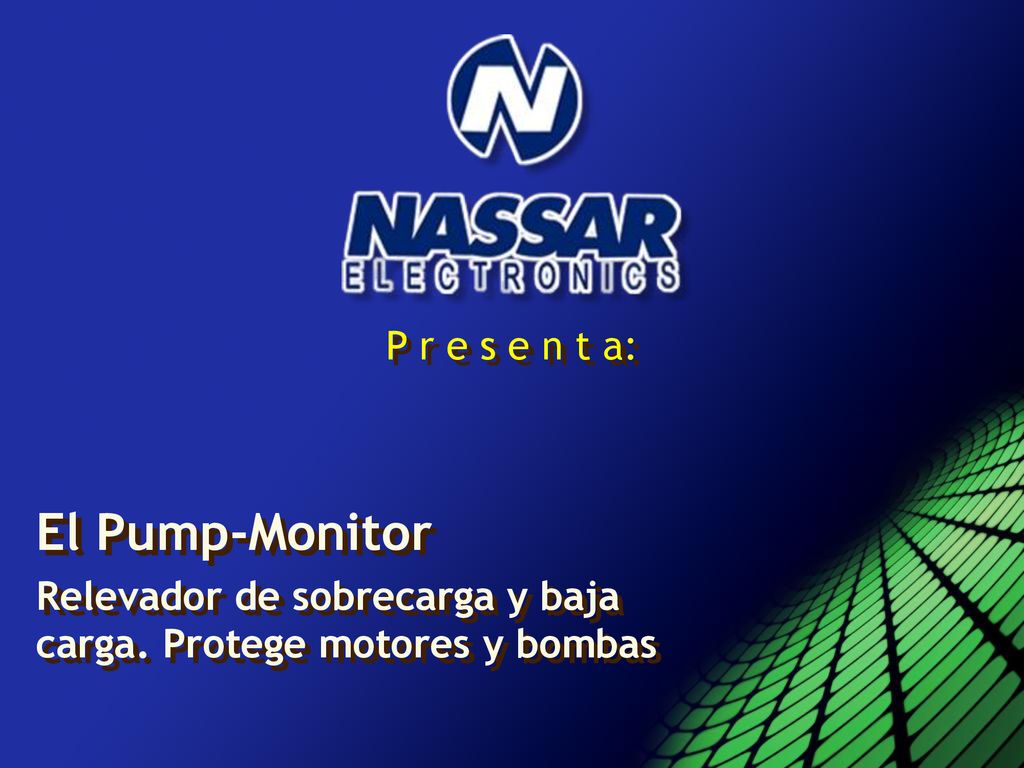 N

NASSAR
ELECTRONICS

P r e s e n t a:

El Pump-Monitor

Relevador de sobrecarga y baja carga. Protege motores y bombas